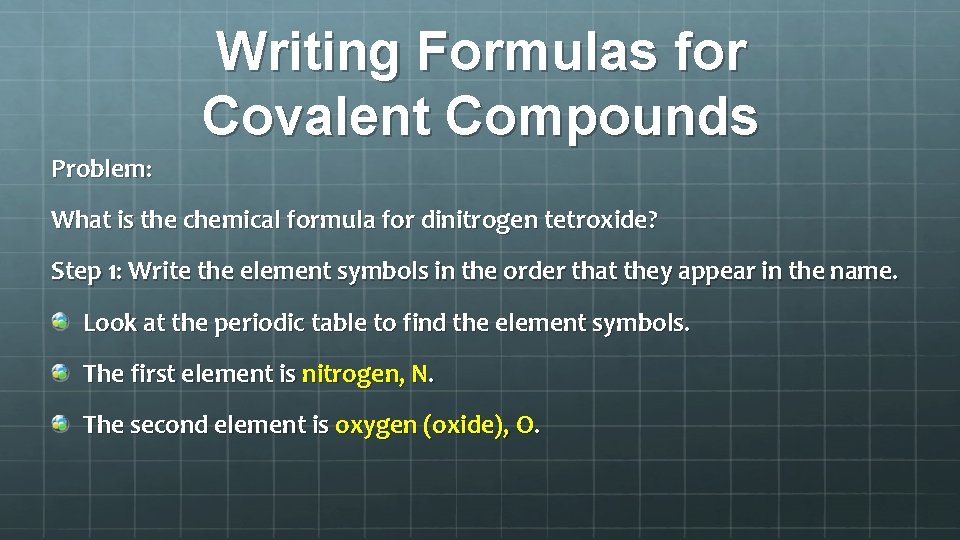 Writing Formulas for Covalent Compounds

Problem:

What is the chemical formula for dinitrogen tetroxide?

Step 1: Write the element symbols in the order that they appear in the name.

Look at the periodic table to find the element symbols.

The first element is nitrogen, N.

The second element is oxygen (oxide), O.